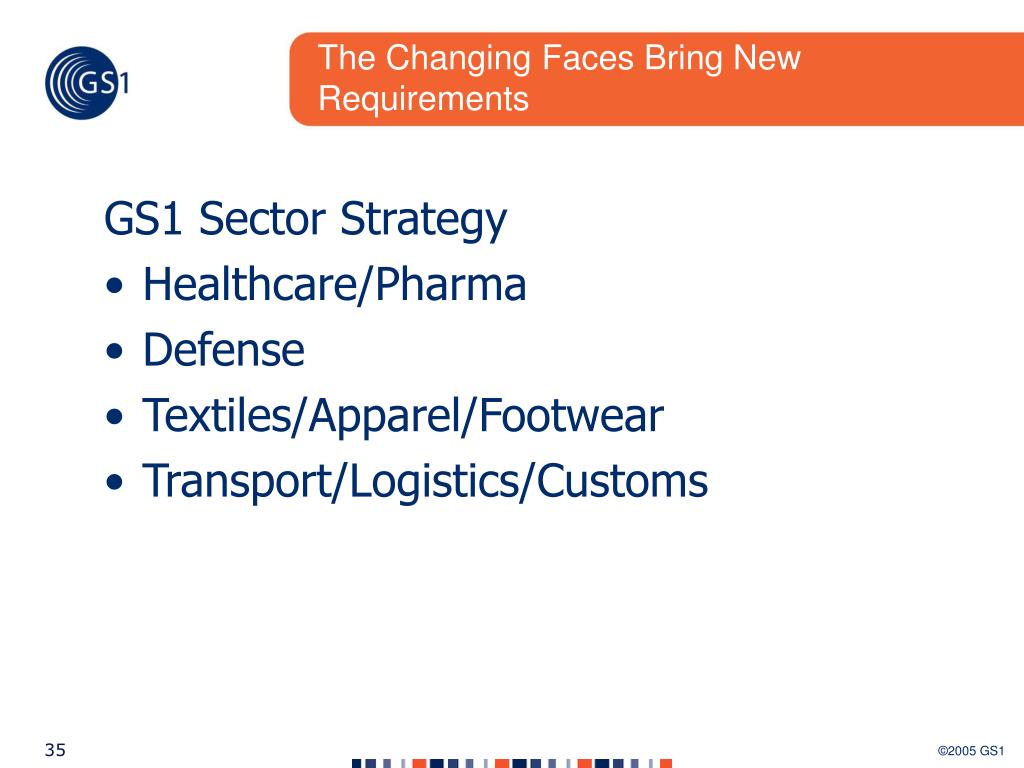 GS1

The Changing Faces Bring New Requirements

GS1 Sector Strategy
• Healthcare/Pharma
• Defense
• Textiles/Apparel/Footwear
• Transport/Logistics/Customs

35

©2005 GS1